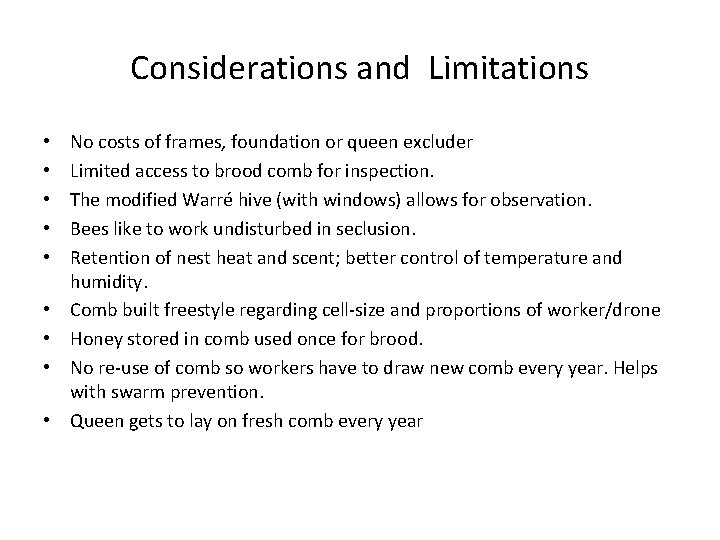 Considerations and  Limitations

• No costs of frames, foundation or queen excluder
• Limited access to brood comb for inspection.
• The modified Warré hive (with windows) allows for observation.
• Bees like to work undisturbed in seclusion.
• Retention of nest heat and scent; better control of temperature and humidity.
• Comb built freestyle regarding cell-size and proportions of worker/drone
• Honey stored in comb used once for brood.
• No re-use of comb so workers have to draw new comb every year. Helps with swarm prevention.
• Queen gets to lay on fresh comb every year